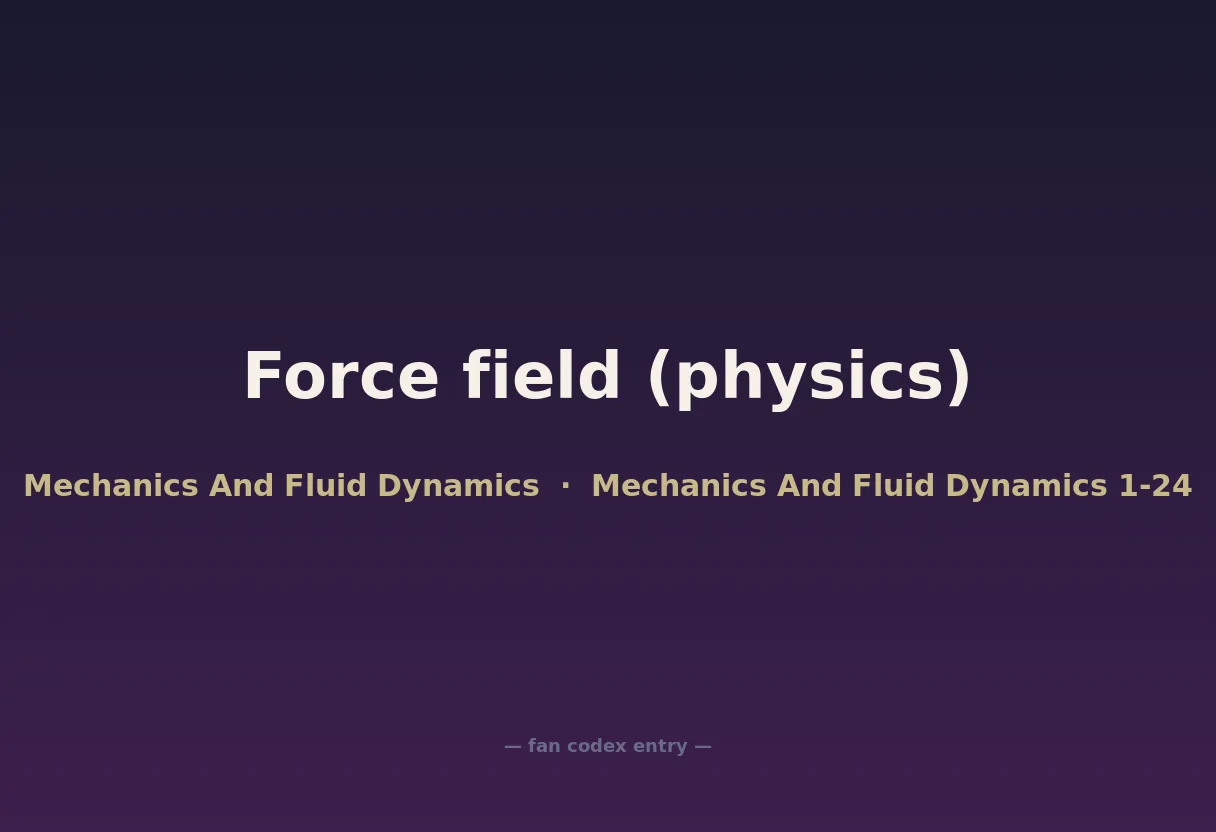 Force field (physics)

Mechanics And Fluid Dynamics · Mechanics And Fluid Dynamics 1-24

— fan codex entry —